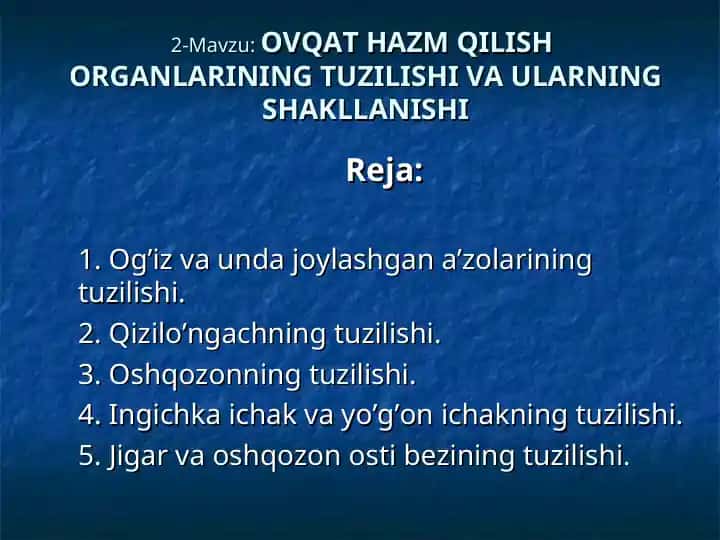 2-Mavzu: OVQAT HAZM QILISH ORGANLARINING TUZILISHI VA ULARNING SHAKLLANISHI

Reja:

1. Og’iz va unda joylashgan a’zolarining tuzilishi.
2. Qizilo’ngachning tuzilishi.
3. Oshqozonning tuzilishi.
4. Ingichka ichak va yo’g’on ichakning tuzilishi.
5. Jigar va oshqozon osti bezining tuzilishi.